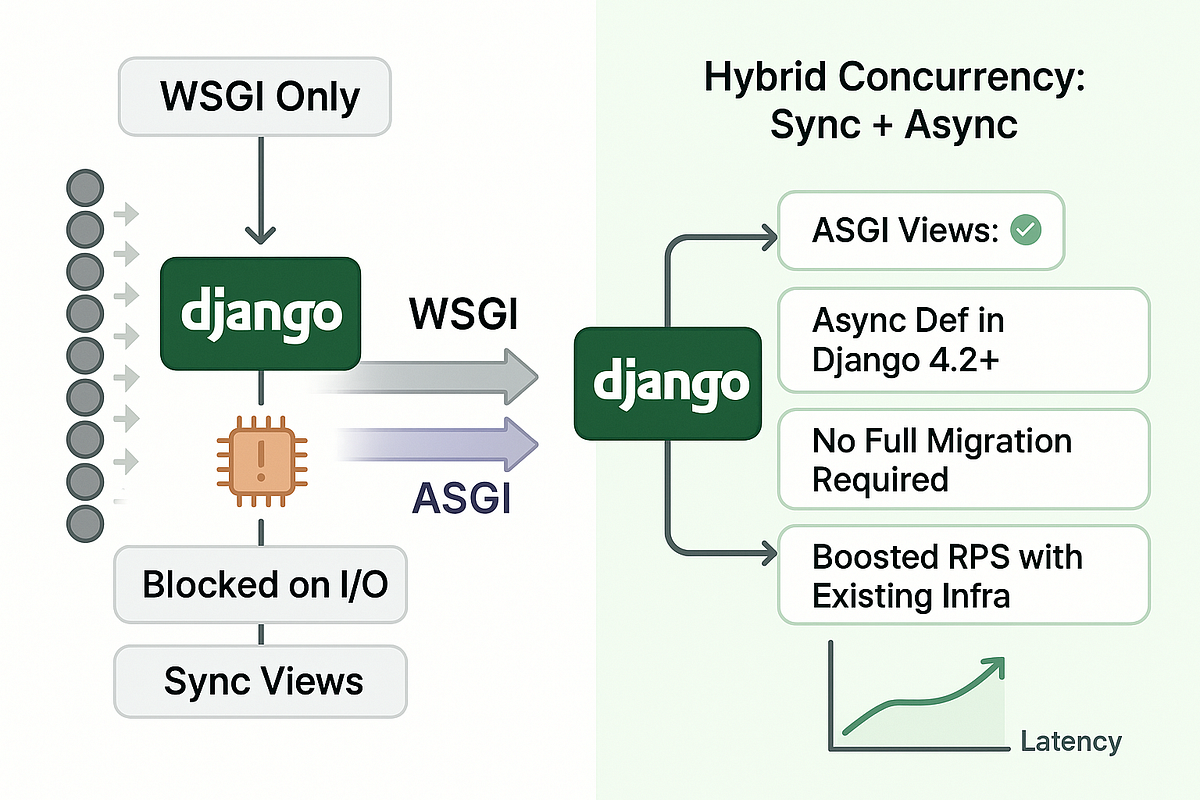 WSGI Only

django

WSGI

ASGI

Blocked on I/O

Sync Views

Hybrid Concurrency: Sync + Async

django

ASGI Views:

Async Def in Django 4.2+

No Full Migration Required

Boosted RPS with Existing Infra

Latency